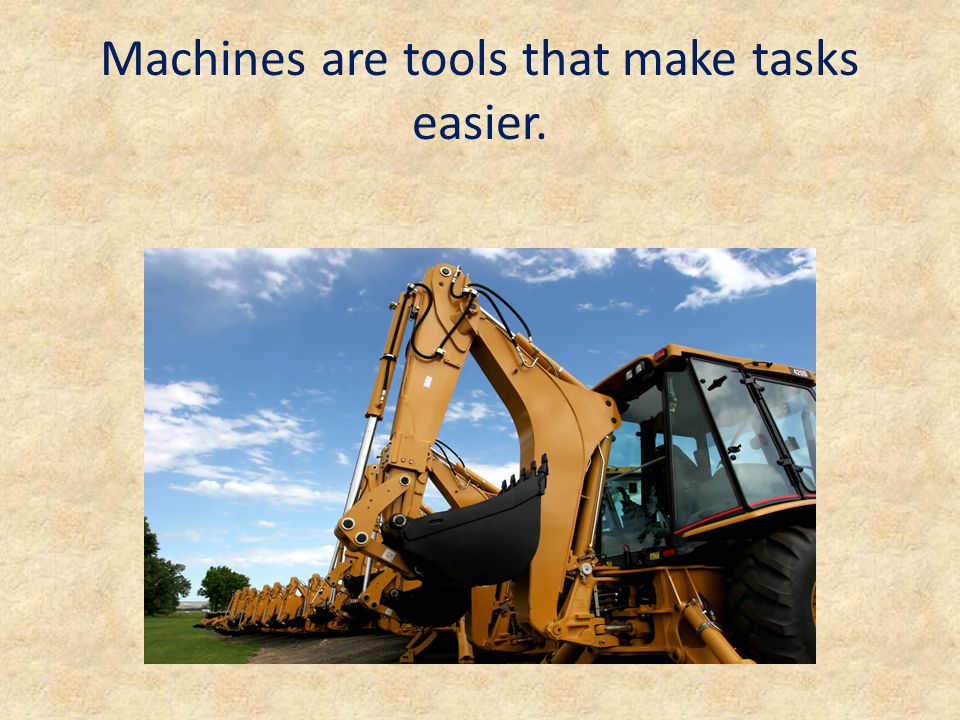 Machines are tools that make tasks easier.